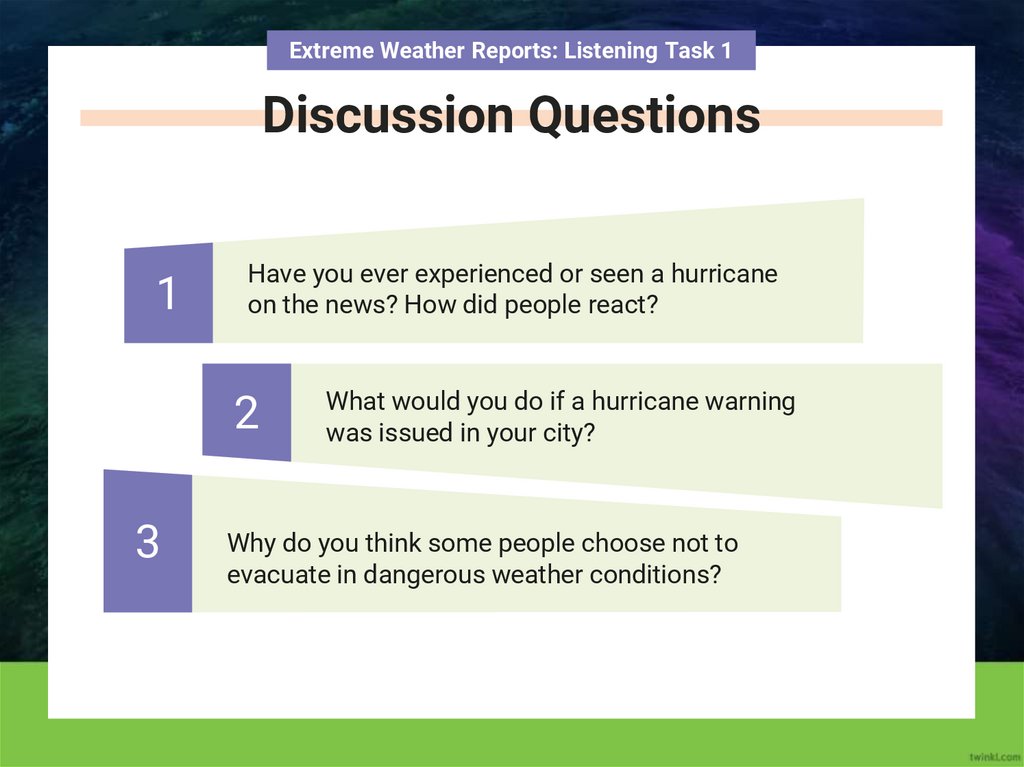 Extreme Weather Reports: Listening Task 1

Discussion Questions

1

Have you ever experienced or seen a hurricane on the news? How did people react?

2

What would you do if a hurricane warning was issued in your city?

3

Why do you think some people choose not to evacuate in dangerous weather conditions?

twinkl.com